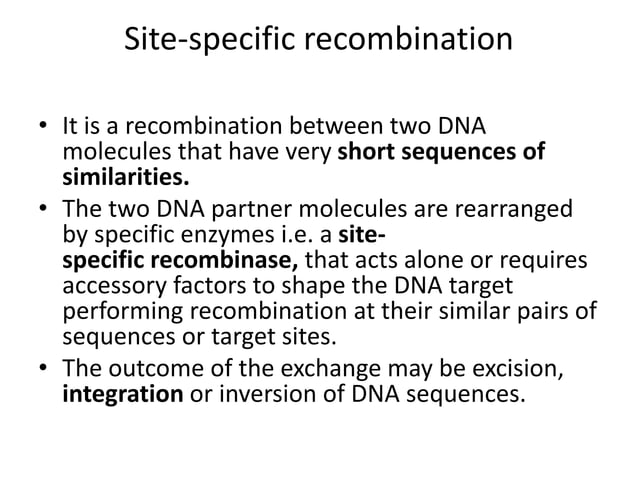 Site-specific recombination

• It is a recombination between two DNA molecules that have very short sequences of similarities.
• The two DNA partner molecules are rearranged by specific enzymes i.e. a site-specific recombinase, that acts alone or requires accessory factors to shape the DNA target performing recombination at their similar pairs of sequences or target sites.
• The outcome of the exchange may be excision, integration or inversion of DNA sequences.